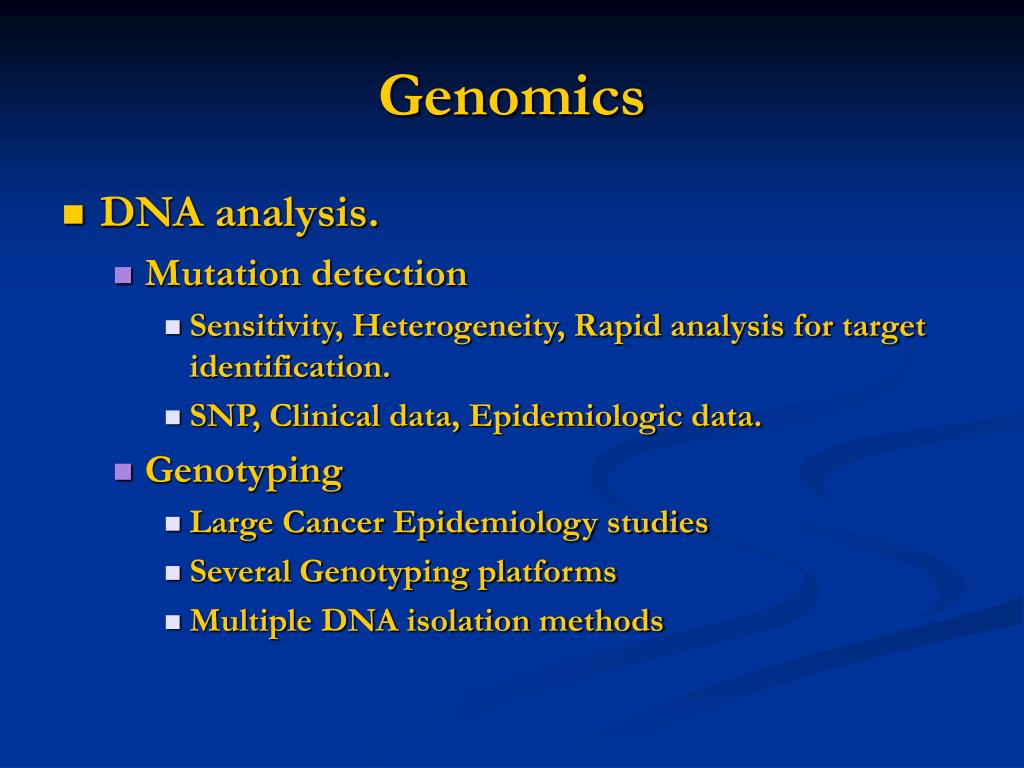 Genomics

DNA analysis.

Mutation detection

Sensitivity, Heterogeneity, Rapid analysis for target identification.

SNP, Clinical data, Epidemiologic data.

Genotyping

Large Cancer Epidemiology studies

Several Genotyping platforms

Multiple DNA isolation methods